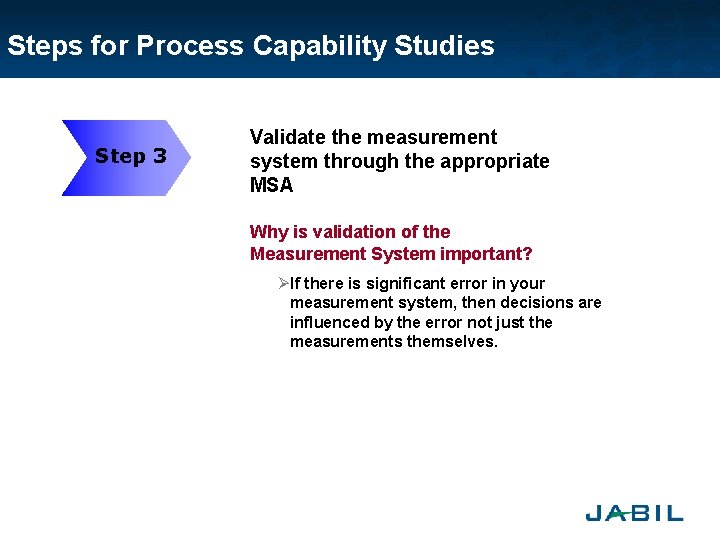 Steps for Process Capability Studies

Step 3

Validate the measurement system through the appropriate MSA

Why is validation of the Measurement System important?

➢If there is significant error in your measurement system, then decisions are influenced by the error not just the measurements themselves.

JABIL